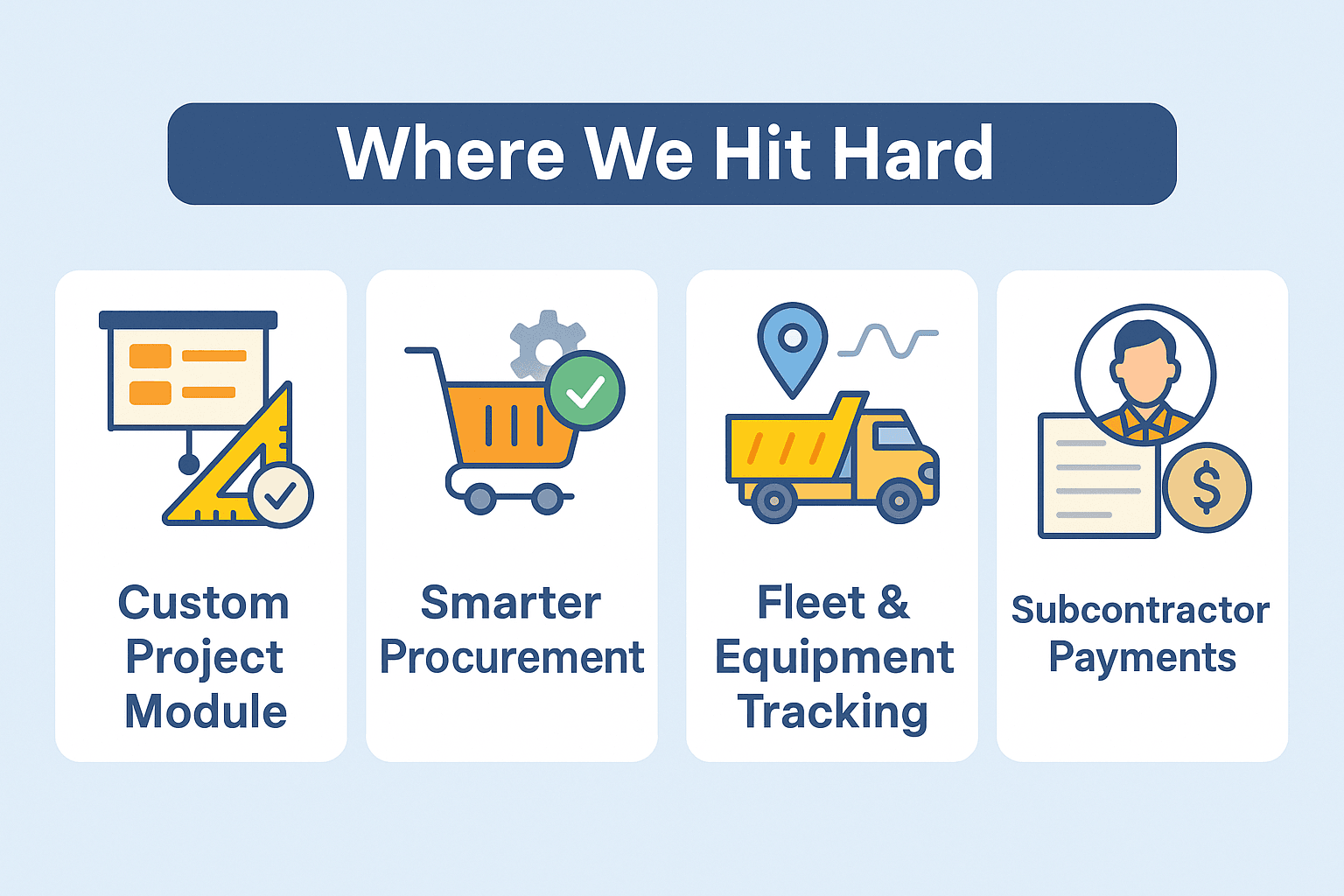 Where We Hit Hard

Custom Project Module

Smarter Procurement

Fleet & Equipment Tracking

Subcontractor Payments